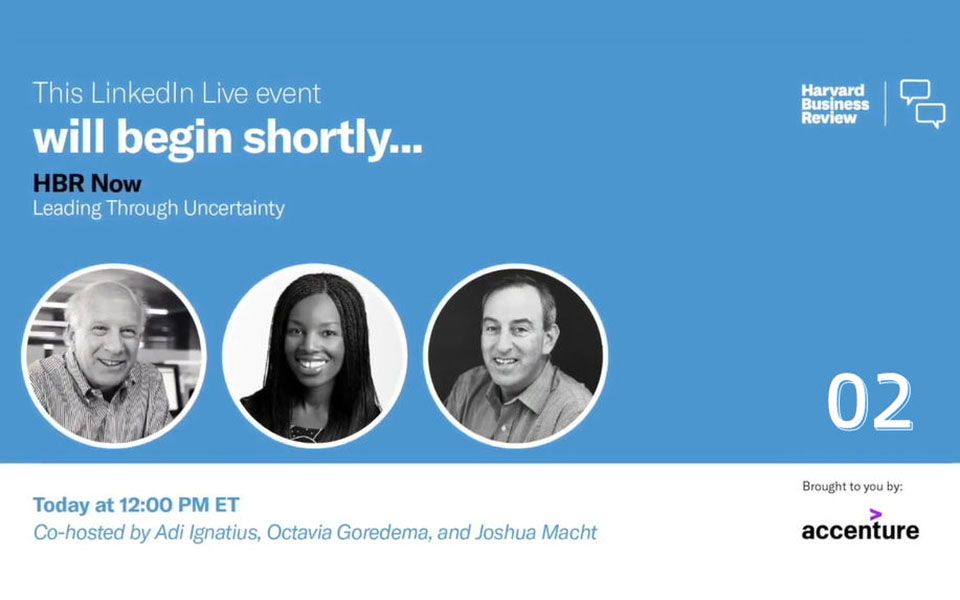 This LinkedIn Live event
will begin shortly...

HBR Now
Leading Through Uncertainty

Harvard Business Review

02

Today at 12:00 PM ET
Co-hosted by Adi Ignatius, Octavia Goredema, and Joshua Macht

Brought to you by:
accenture